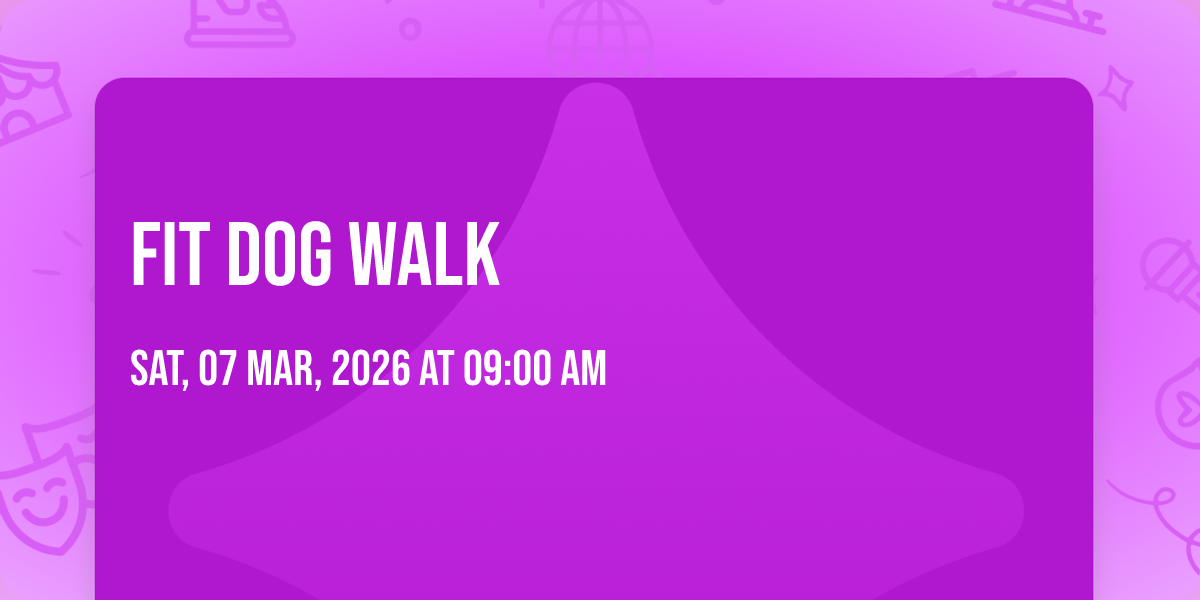 FIT DOG WALK

SAT, 07 MAR, 2026 AT 09:00 AM